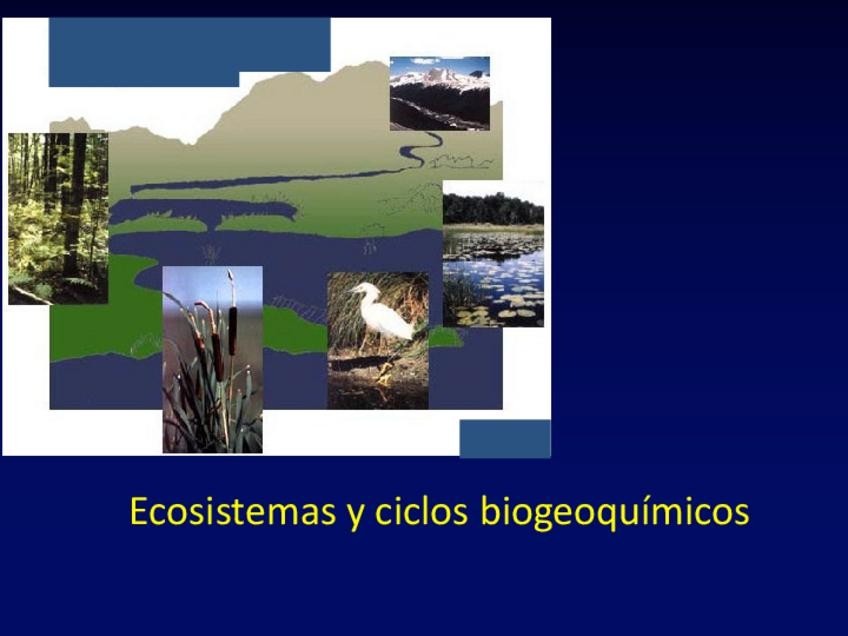 Ecosistemas y ciclos biogeoquímicos